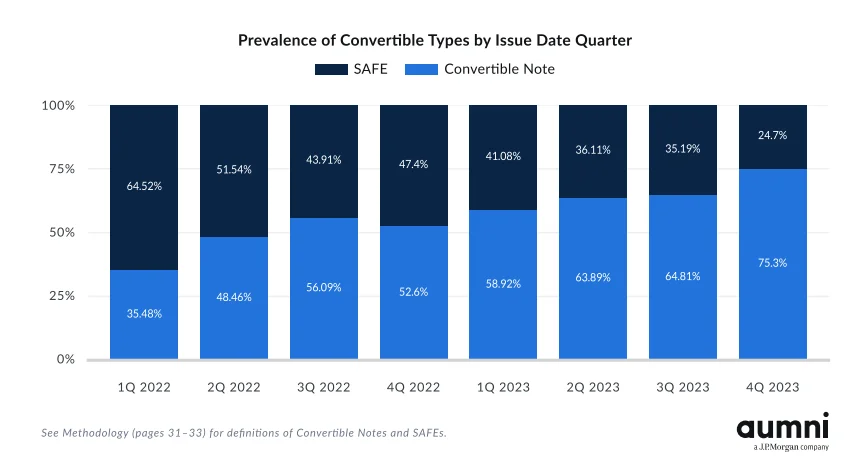 Prevalence of Convertible Types by Issue Date Quarter

SAFE Convertible Note

100%
75%
50%
25%
0%

64.52%
35.48%
51.54%
48.46%
43.91%
56.09%
47.4%
52.6%
41.08%
58.92%
36.11%
63.89%
35.19%
64.81%
24.7%
75.3%

1Q 2022 2Q 2022 3Q 2022 4Q 2022 1Q 2023 2Q 2023 3Q 2023 4Q 2023

See Methodology (pages 31–33) for definitions of Convertible Notes and SAFEs.

aumni
a J.P.Morgan company